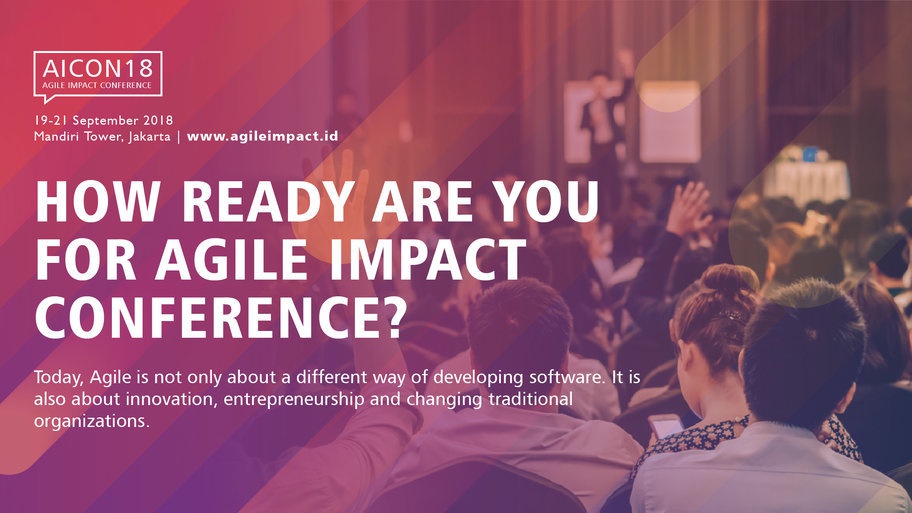 AICON18
AGILE IMPACT CONFERENCE

19-21 September 2018
Mandiri Tower, Jakarta | www.agileimpact.id

HOW READY ARE YOU FOR AGILE IMPACT CONFERENCE?

Today, Agile is not only about a different way of developing software. It is also about innovation, entrepreneurship and changing traditional organizations.